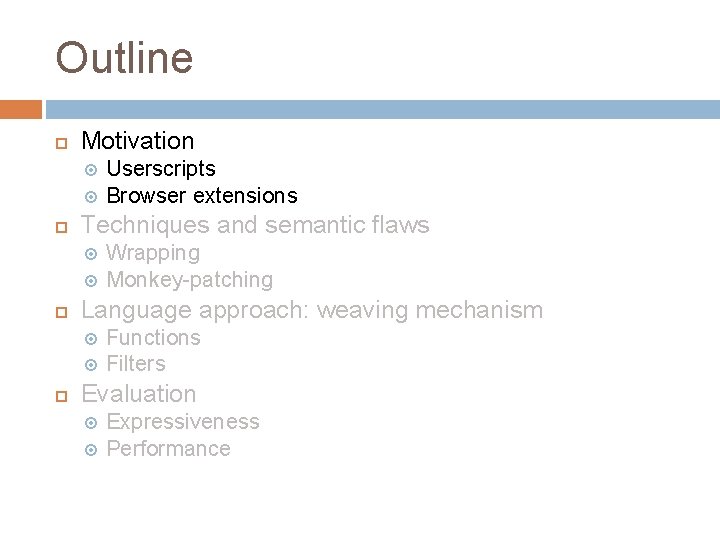 Outline

Motivation
Userscripts
Browser extensions
Techniques and semantic flaws
Wrapping
Monkey-patching
Language approach: weaving mechanism
Functions
Filters
Evaluation
Expressiveness
Performance